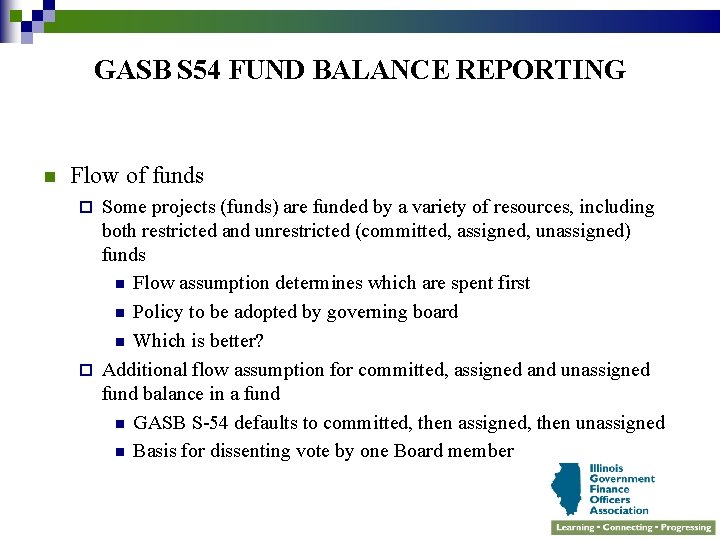 GASB S54 FUND BALANCE REPORTING

Flow of funds

Some projects (funds) are funded by a variety of resources, including both restricted and unrestricted (committed, assigned, unassigned) funds

Flow assumption determines which are spent first

Policy to be adopted by governing board

Which is better?

Additional flow assumption for committed, assigned and unassigned fund balance in a fund

GASB S-54 defaults to committed, then assigned, then unassigned

Basis for dissenting vote by one Board member

Illinois Government Finance Officers Association

Learning • Connecting • Progressing